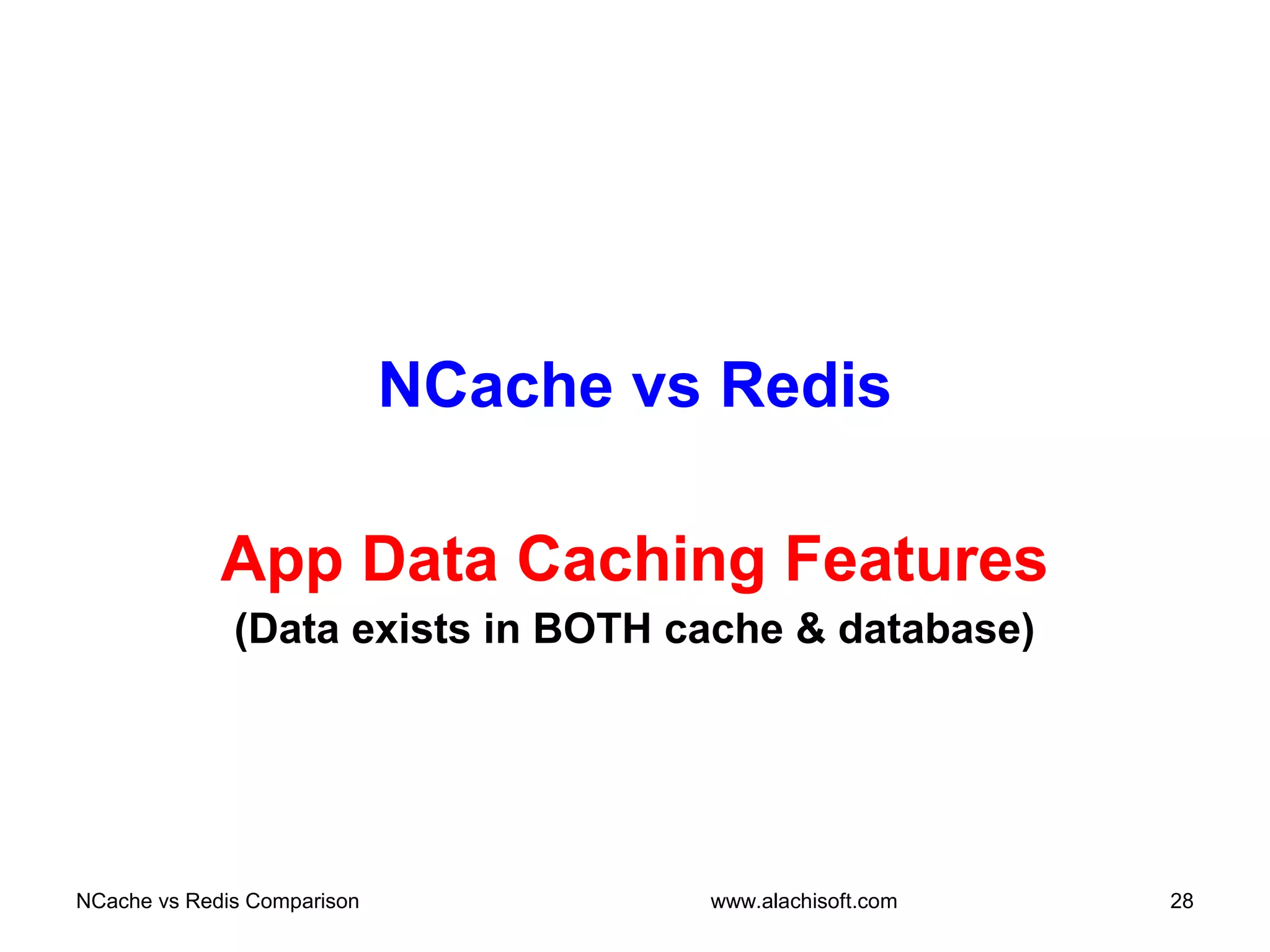 NCache vs Redis

App Data Caching Features
(Data exists in BOTH cache & database)

NCache vs Redis Comparison www.alachisoft.com 28